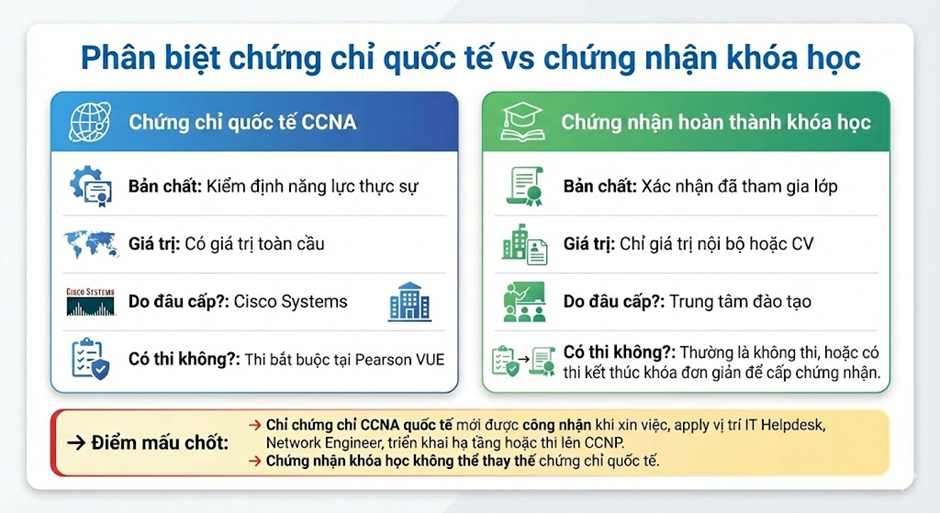 Phân biệt chứng chỉ quốc tế vs chứng nhận khóa học

Chứng chỉ quốc tế CCNA

Bản chất: Kiểm định năng lực thực sự

Giá trị: Có giá trị toàn cầu

CISCO SYSTEMS

Do đâu cấp?: Cisco Systems

Có thi không?: Thi bắt buộc tại Pearson VUE

Chứng nhận hoàn thành khóa học

Bản chất: Xác nhận đã tham gia lớp

Giá trị: Chỉ giá trị nội bộ hoặc CV

Do đâu cấp?: Trung tâm đào tạo

Có thi không?: Thường là không thi, hoặc có thi kết thúc khóa đơn giản để cấp chứng nhận.

→ Điểm mấu chốt:

→ Chỉ chứng chỉ CCNA quốc tế mới được công nhận khi xin việc, apply vị trí IT Helpdesk, Network Engineer, triển khai hạ tầng hoặc thi lên CCNP.

→ Chứng nhận khóa học không thể thay thế chứng chỉ quốc tế.